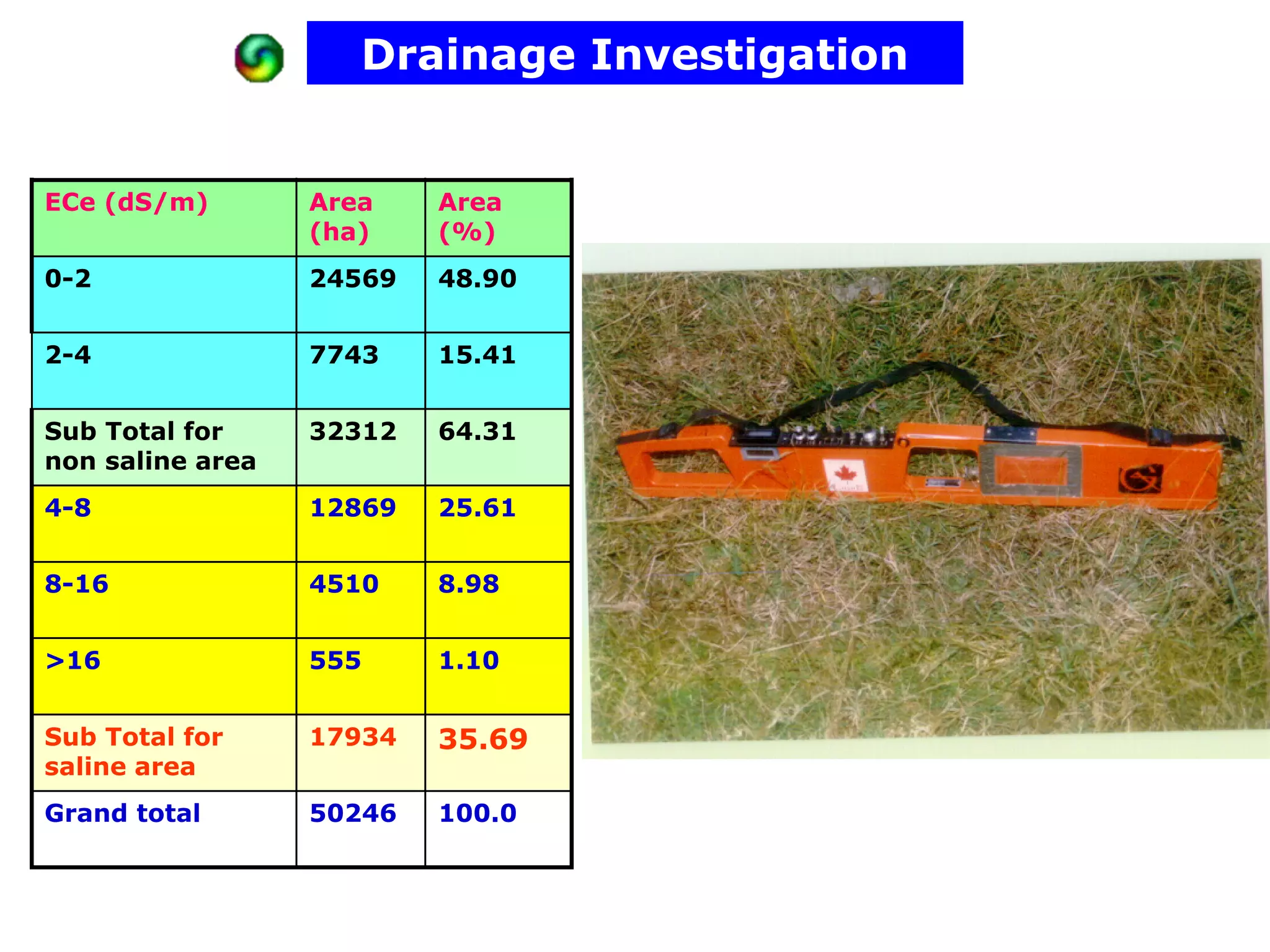 Drainage Investigation

| ECe (dS/m) | Area (ha) | Area (%) |
|---|---|---|
| 0-2 | 24569 | 48.90 |
| 2-4 | 7743 | 15.41 |
| Sub Total for non saline area | 32312 | 64.31 |
| 4-8 | 12869 | 25.61 |
| 8-16 | 4510 | 8.98 |
| >16 | 555 | 1.10 |
| Sub Total for saline area | 17934 | 35.69 |
| Grand total | 50246 | 100.0 |